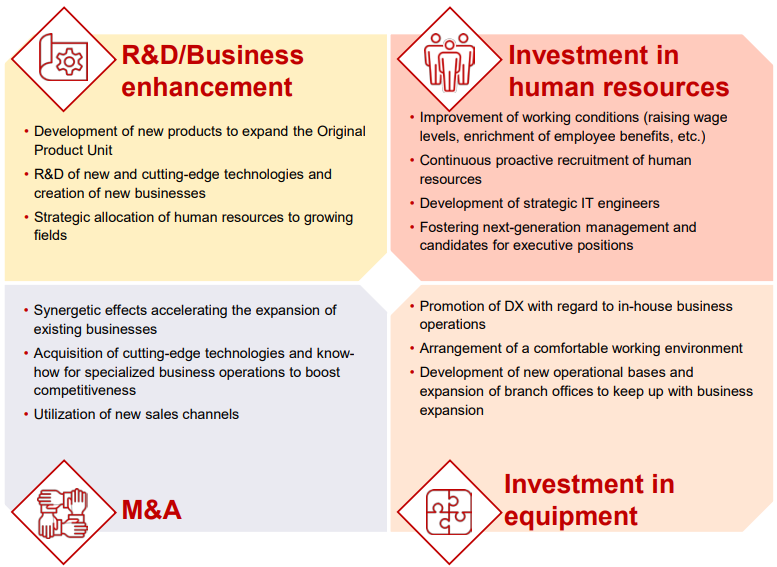 R&D/Business enhancement

• Development of new products to expand the Original Product Unit
• R&D of new and cutting-edge technologies and creation of new businesses
• Strategic allocation of human resources to growing fields

Investment in human resources

• Improvement of working conditions (raising wage levels, enrichment of employee benefits, etc.)
• Continuous proactive recruitment of human resources
• Development of strategic IT engineers
• Fostering next-generation management and candidates for executive positions

• Synergetic effects accelerating the expansion of existing businesses
• Acquisition of cutting-edge technologies and know-how for specialized business operations to boost competitiveness
• Utilization of new sales channels

M&A

• Promotion of DX with regard to in-house business operations
• Arrangement of a comfortable working environment
• Development of new operational bases and expansion of branch offices to keep up with business expansion

Investment in equipment